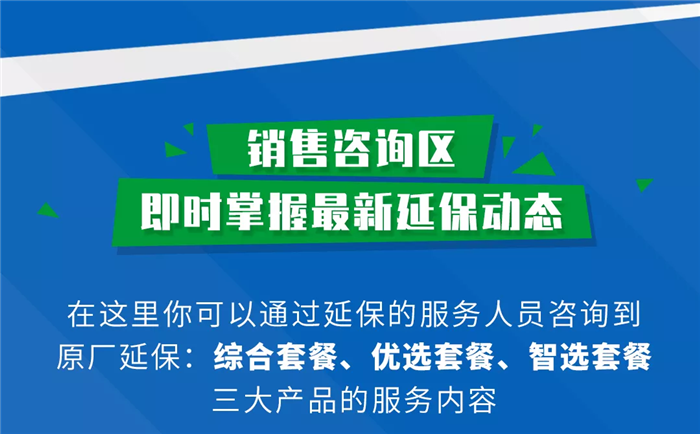 销售咨询区
即时掌握最新延保动态

在这里你可以通过延保的服务人员咨询到原厂延保：综合套餐、优选套餐、智选套餐三大产品的服务内容